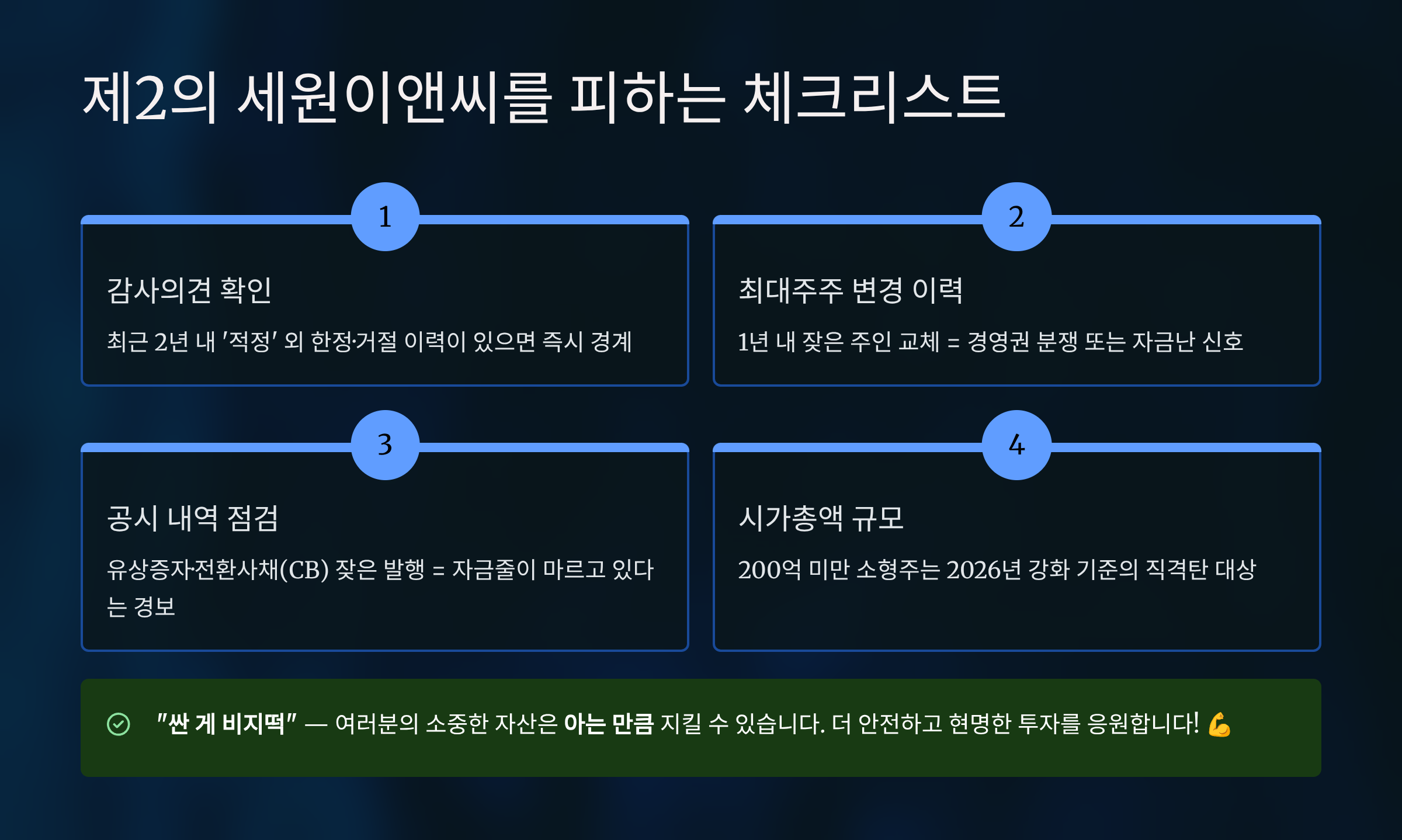 제2의 세원이앤씨를 피하는 체크리스트

1

감사의견 확인

최근 2년 내 '적정' 외 한정·거절 이력이 있으면 즉시 경계

2

최대주주 변경 이력

1년 내 잦은 주인 교체 = 경영권 분쟁 또는 자금난 신호

3

공시 내역 점검

유상증자·전환사채(CB) 잦은 발행 = 자금줄이 마르고 있다는 경보

4

시가총액 규모

200억 미만 소형주는 2026년 강화 기준의 직격탄 대상

"싼 게 비지떡" — 여러분의 소중한 자산은 아는 만큼 지킬 수 있습니다. 더 안전하고 현명한 투자를 응원합니다! 💪